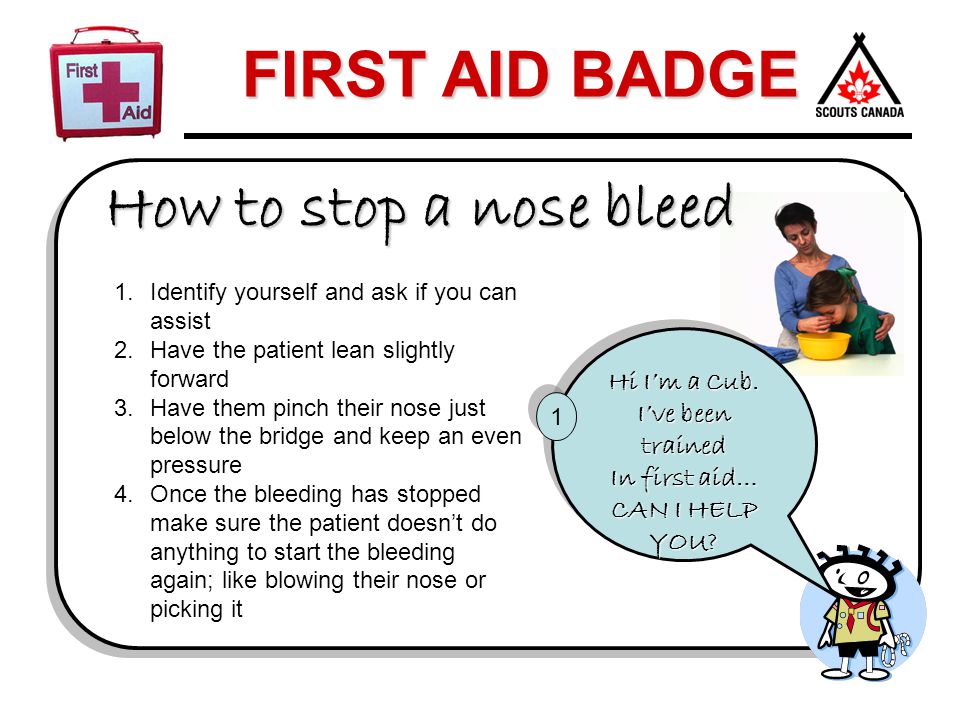 First Aid

FIRST AID BADGE

SCOUTS CANADA

How to stop a nose bleed

1. Identify yourself and ask if you can assist
2. Have the patient lean slightly forward
3. Have them pinch their nose just below the bridge and keep an even pressure
4. Once the bleeding has stopped make sure the patient doesn't do anything to start the bleeding again; like blowing their nose or picking it

1

Hi I'm a Cub. I've been trained In first aid... CAN I HELP YOU?